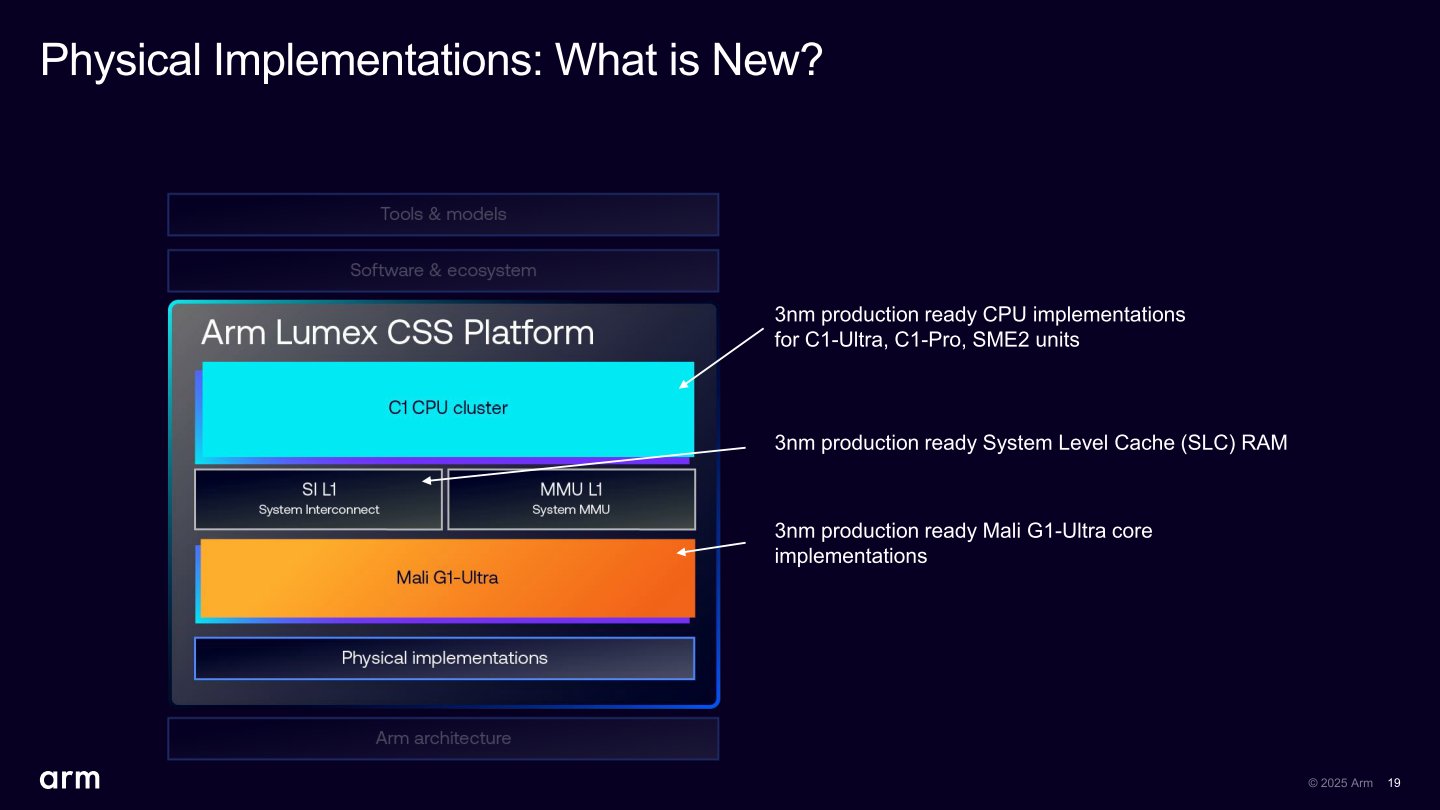 Physical Implementations: What is New?

Tools & models

Software & ecosystem

Arm Lumex CSS Platform

C1 CPU cluster

SI L1
System Interconnect

MMU L1
System MMU

Mali G1-Ultra

Physical implementations

Arm architecture

3nm production ready CPU implementations for C1-Ultra, C1-Pro, SME2 units

3nm production ready System Level Cache (SLC) RAM

3nm production ready Mali G1-Ultra core implementations

arm

© 2025 Arm 19